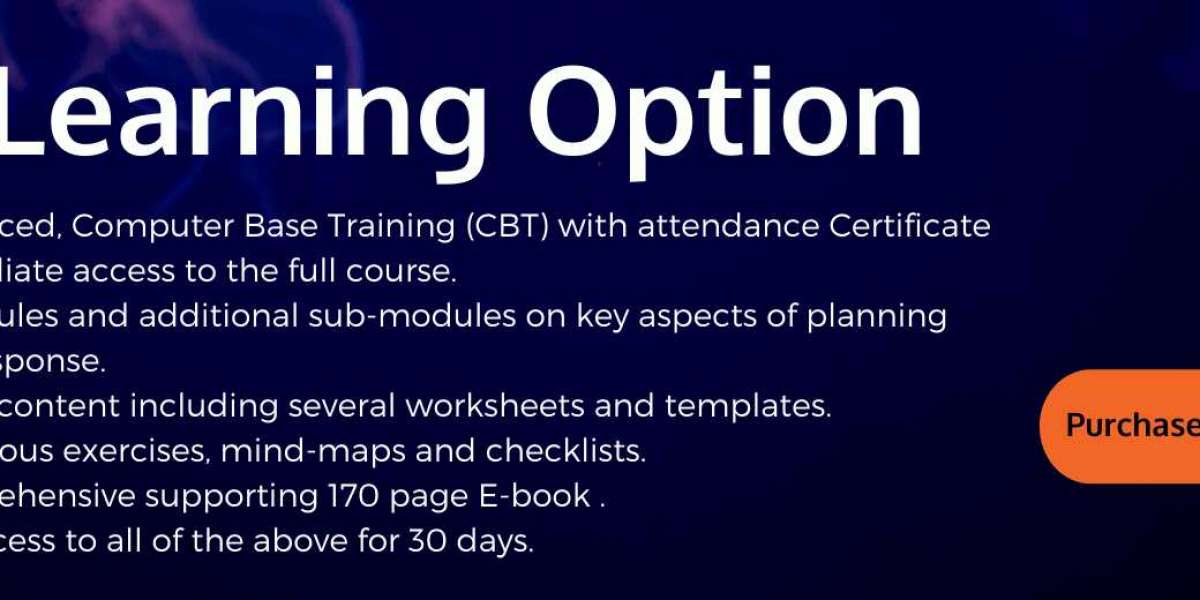 Learning Option

ced, Computer Base Training (CBT) with attendance Certificate
liate access to the full course.
ules and additional sub-modules on key aspects of planning
sponse.
content including several worksheets and templates.
ous exercises, mind-maps and checklists.
ehensive supporting 170 page E-book .
cess to all of the above for 30 days.

Purchase